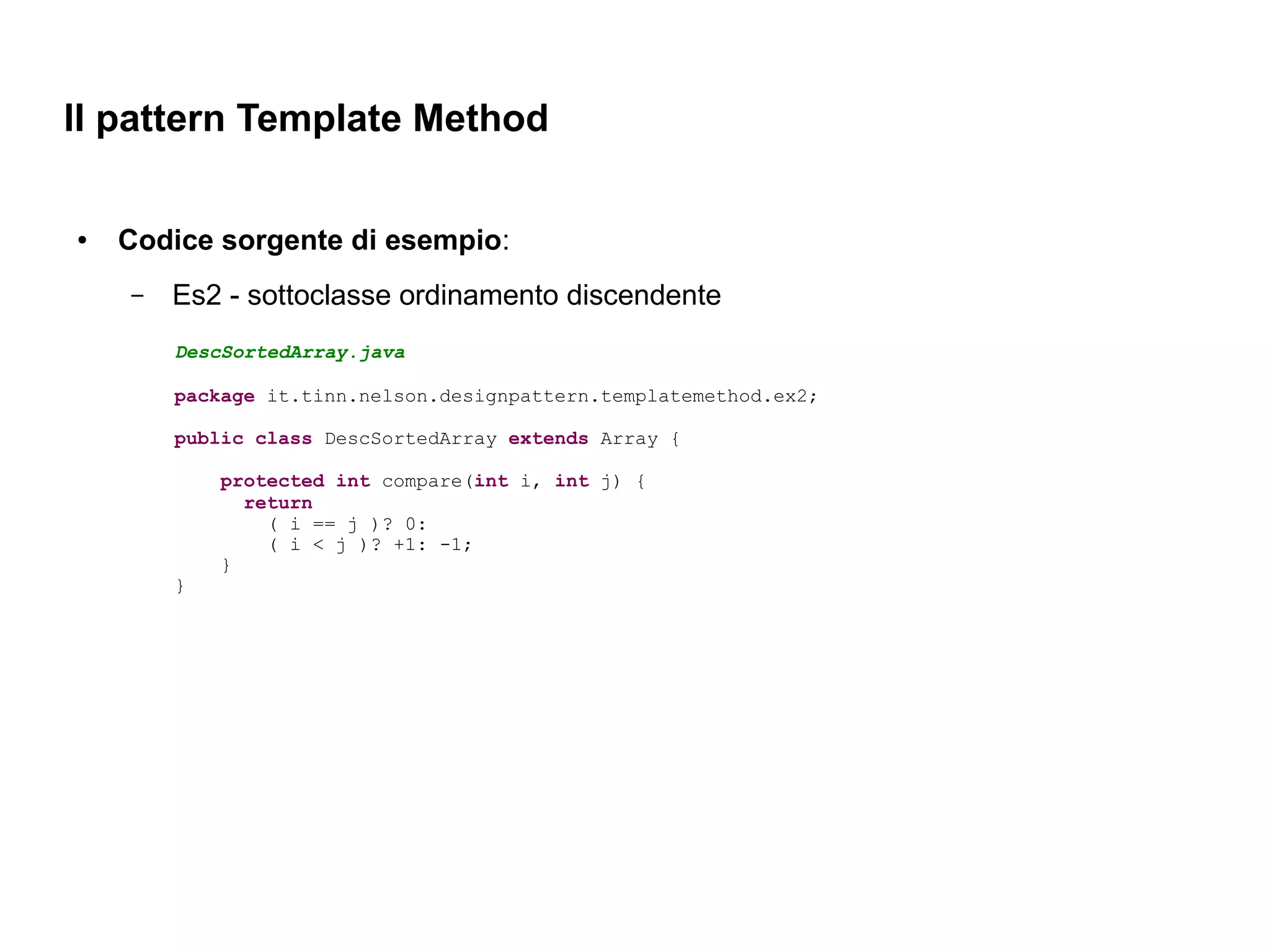 Il pattern Template Method

• Codice sorgente di esempio:

– Es2 - sottoclasse ordinamento discendente

DescSortedArray.java

package it.tinn.nelson.designpattern.templatemethod.ex2;

public class DescSortedArray extends Array {

    protected int compare(int i, int j) {
      return
        ( i == j )? 0:
        ( i < j )? +1: -1;
    }
}